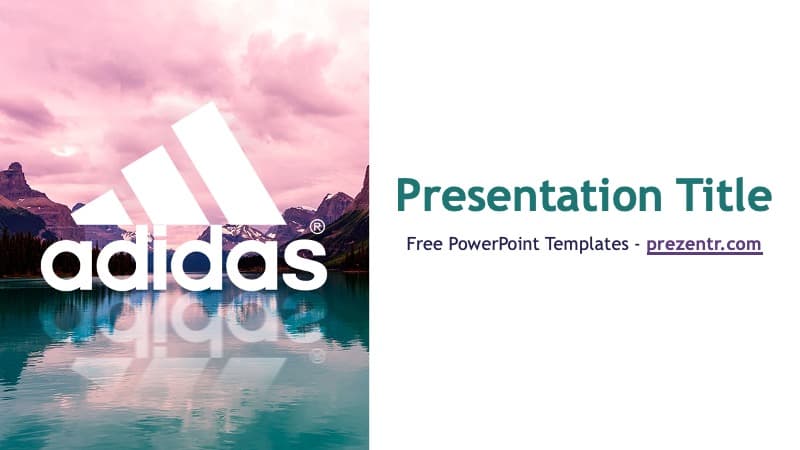 adidas®

Presentation Title

Free PowerPoint Templates - prezentr.com